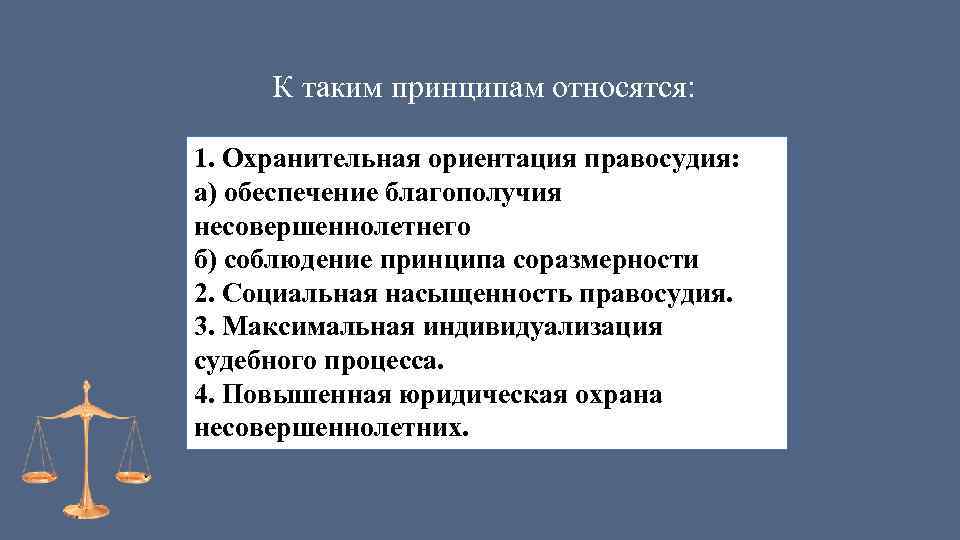 К таким принципам относятся:

1. Охранительная ориентация правосудия:
а) обеспечение благополучия несовершеннолетнего
б) соблюдение принципа соразмерности
2. Социальная насыщенность правосудия.
3. Максимальная индивидуализация судебного процесса.
4. Повышенная юридическая охрана несовершеннолетних.